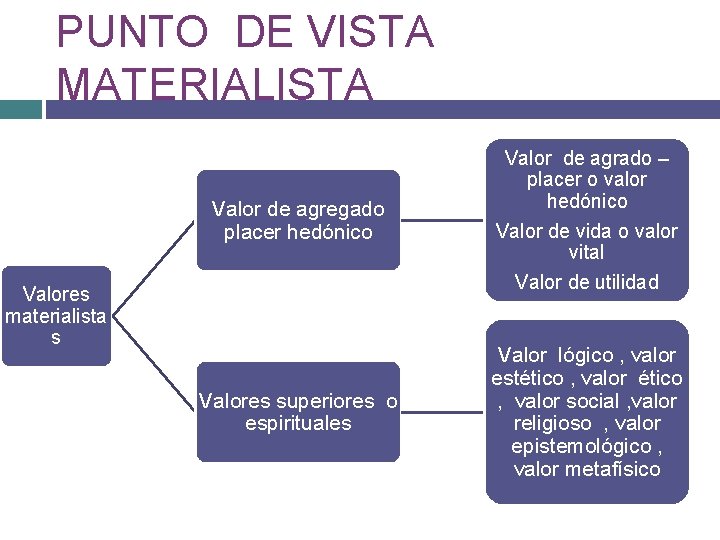 PUNTO DE VISTA MATERIALISTA

Valores materialistas

Valor de agregado placer hedónico

Valor de agrado – placer o valor hedónico

Valor de vida o valor vital

Valor de utilidad

Valores superiores o espirituales

Valor lógico , valor estético , valor ético , valor social ,valor religioso , valor epistemológico , valor metafísico